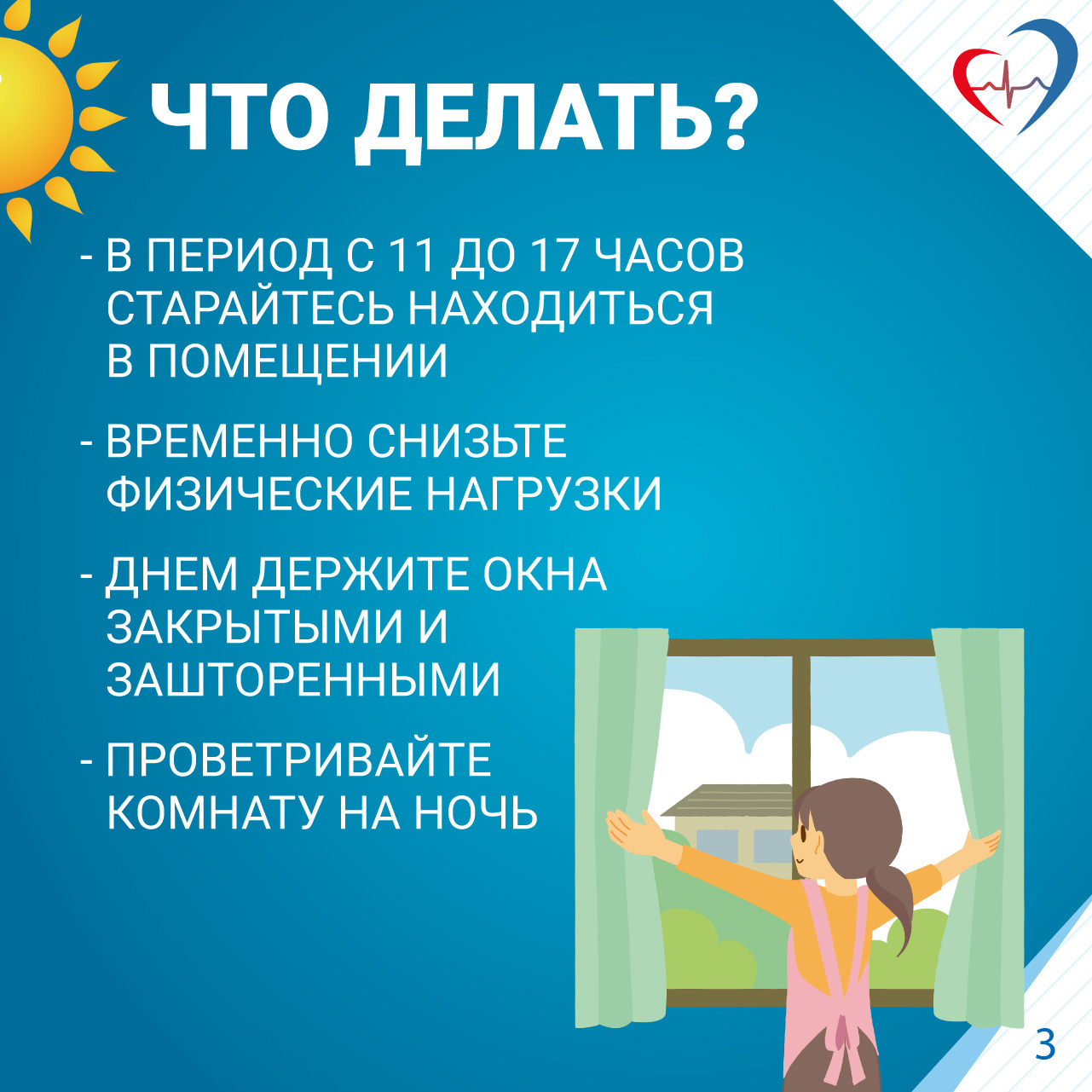 ЧТО ДЕЛАТЬ?

- В ПЕРИОД С 11 ДО 17 ЧАСОВ СТАРАЙТЕСЬ НАХОДИТЬСЯ В ПОМЕЩЕНИИ

- ВРЕМЕННО СНИЗЬТЕ ФИЗИЧЕСКИЕ НАГРУЗКИ

- ДНЕМ ДЕРЖИТЕ ОКНА ЗАКРЫТЫМИ И ЗАШТОРЕННЫМИ

- ПРОВЕТРИВАЙТЕ КОМНАТУ НА НОЧЬ

3